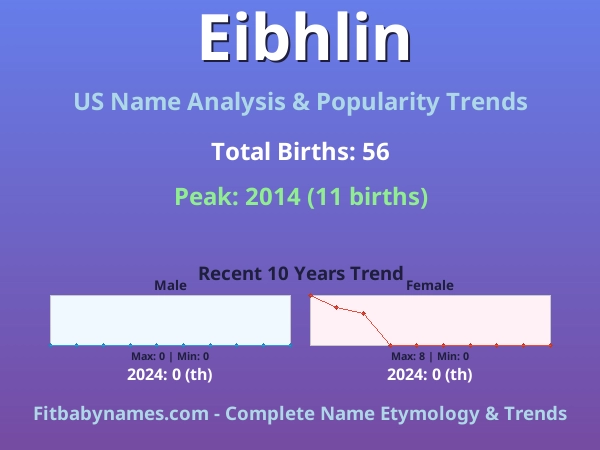 Eibhlin

US Name Analysis & Popularity Trends

Total Births: 56

Peak: 2014 (11 births)

Recent 10 Years Trend

Male

Max: 0 | Min: 0

2024: 0 (th)

Female

Max: 8 | Min: 0

2024: 0 (th)

Fitbabynames.com - Complete Name Etymology & Trends